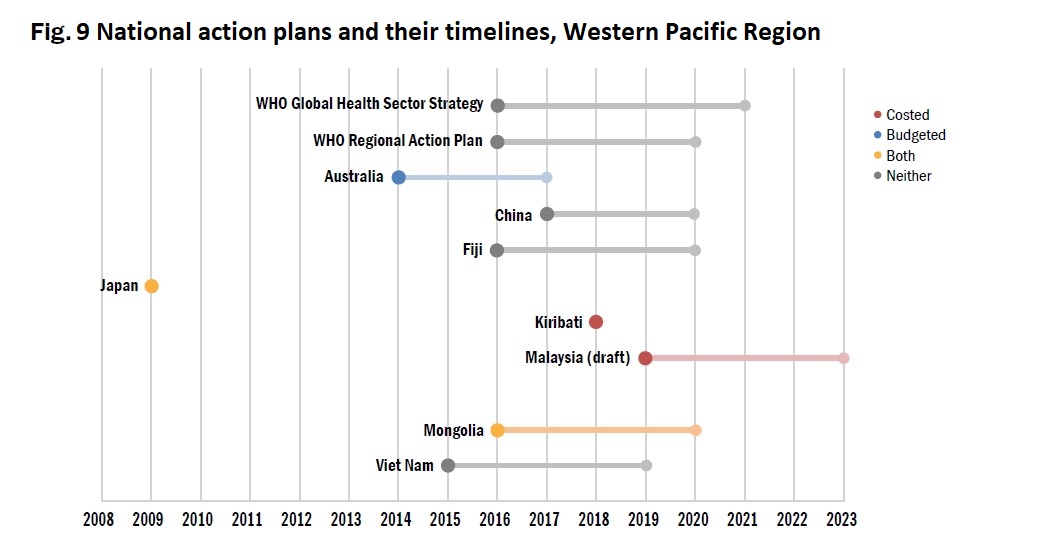 Fig. 9 National action plans and their timelines, Western Pacific Region

WHO Global Health Sector Strategy
WHO Regional Action Plan
Australia
China
Fiji
Japan
Kiribati
Malaysia (draft)
Mongolia
Viet Nam

Costed
Budgeted
Both
Neither

2008 2009 2010 2011 2012 2013 2014 2015 2016 2017 2018 2019 2020 2021 2022 2023